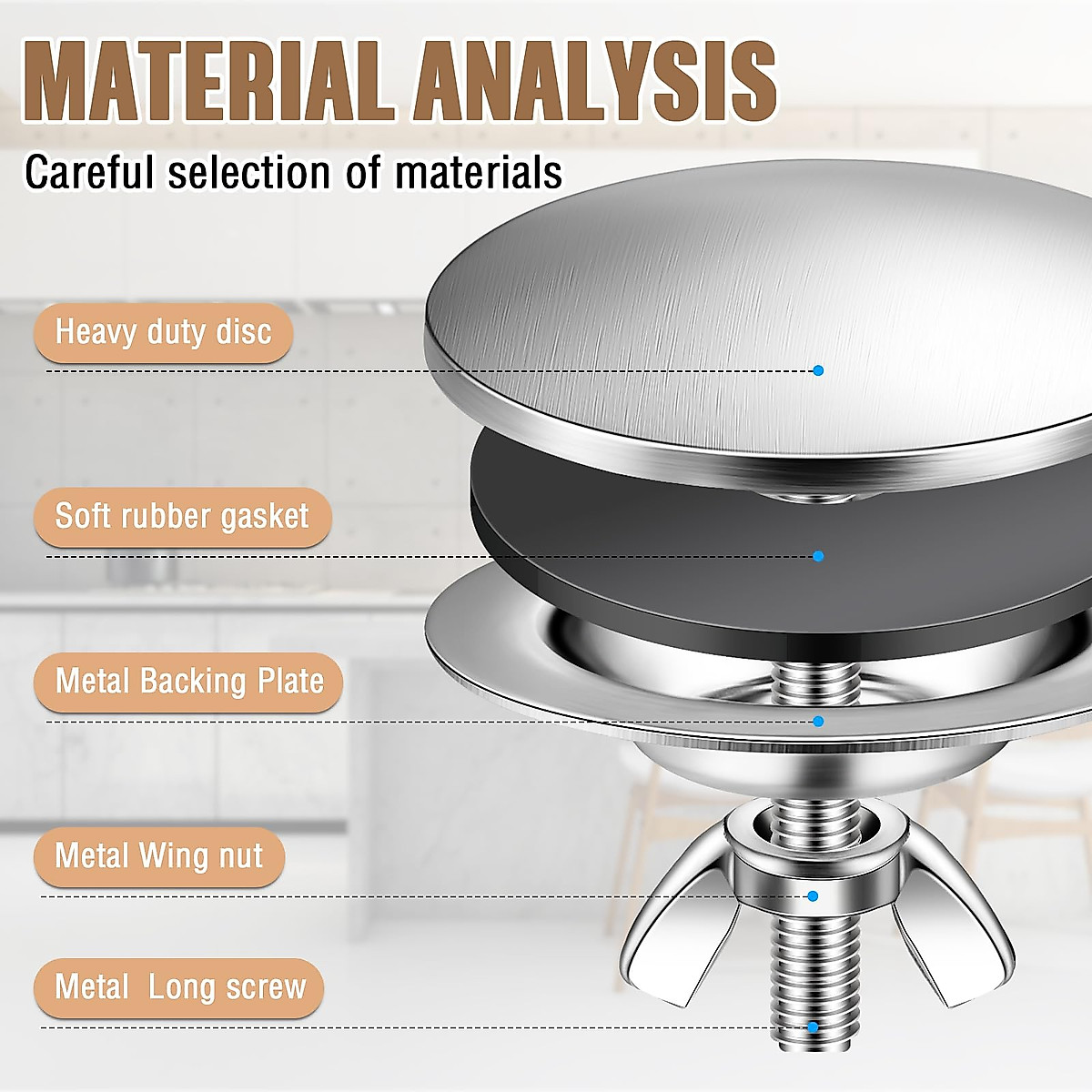 MATERIAL ANALYSIS
Careful selection of materials

Heavy duty disc

Soft rubber gasket

Metal Backing Plate

Metal Wing nut

Metal  Long screw